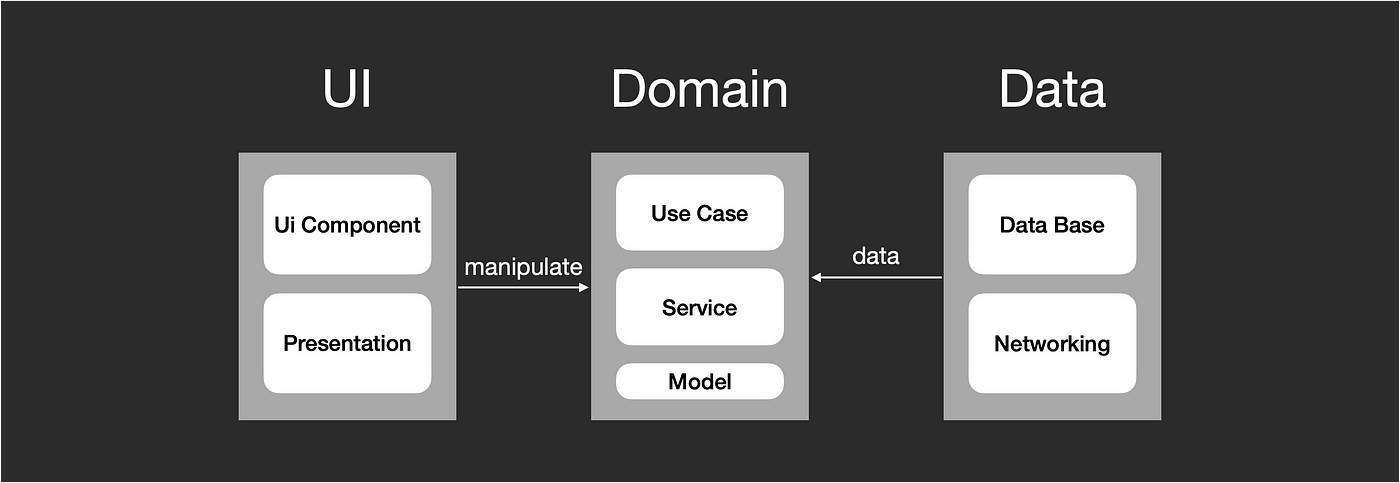 UI

Ui Component

Presentation

manipulate

Domain

Use Case

Service

Model

data

Data

Data Base

Networking